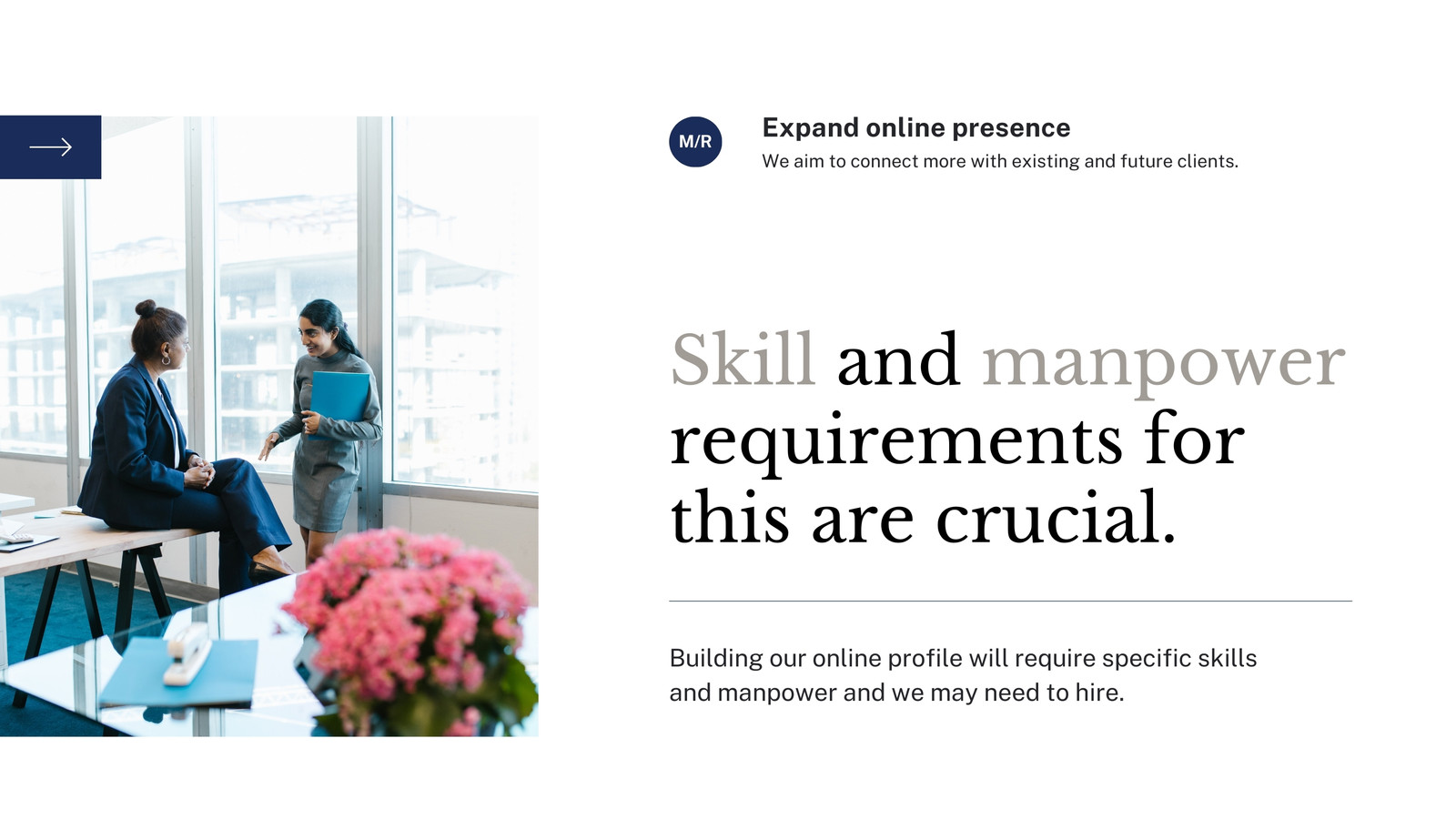 M/R

Expand online presence

We aim to connect more with existing and future clients.

Skill and manpower requirements for this are crucial.

Building our online profile will require specific skills and manpower and we may need to hire.